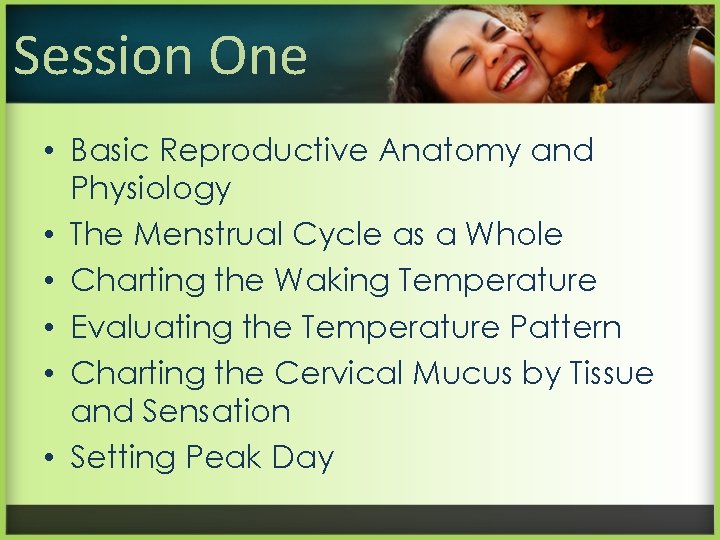 Session One

• Basic Reproductive Anatomy and Physiology
• The Menstrual Cycle as a Whole
• Charting the Waking Temperature
• Evaluating the Temperature Pattern
• Charting the Cervical Mucus by Tissue and Sensation
• Setting Peak Day